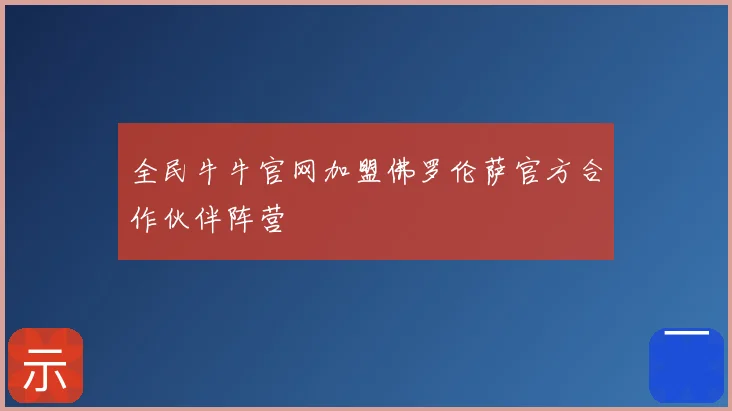 全民牛牛官网加盟佛罗伦萨官方合作伙伴阵营

示

一